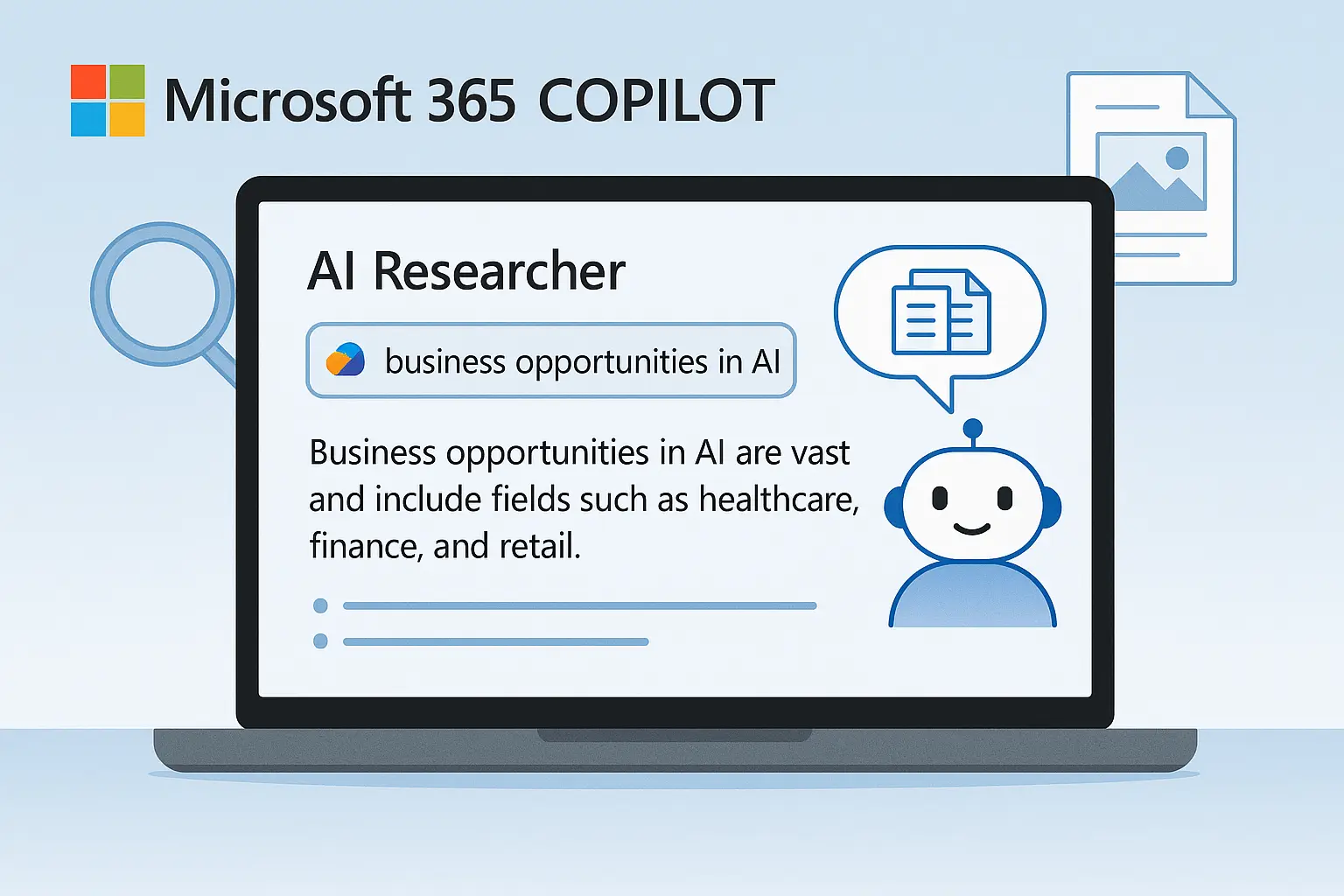 Microsoft 365 COPILOT

AI Researcher

business opportunities in AI

Business opportunities in AI are vast and include fields such as healthcare, finance, and retail.